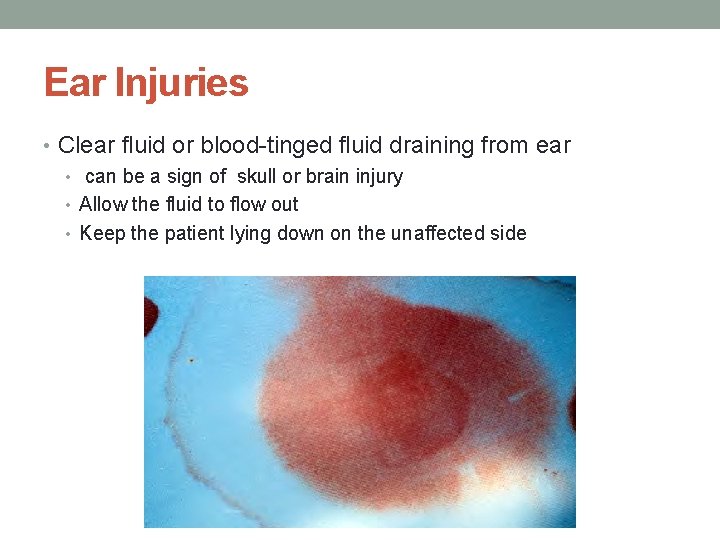 Ear Injuries

• Clear fluid or blood-tinged fluid draining from ear
• can be a sign of skull or brain injury
• Allow the fluid to flow out
• Keep the patient lying down on the unaffected side